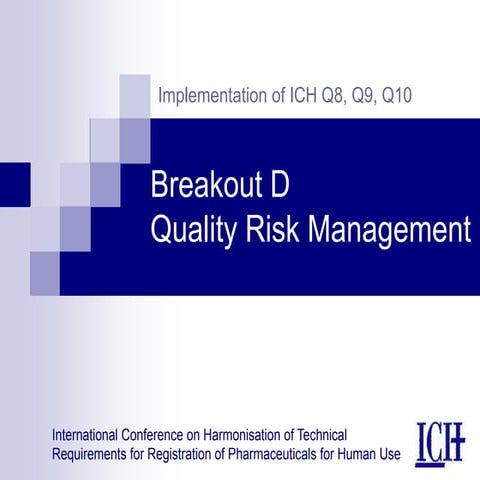 Implementation of ICH Q8, Q9, Q10

Breakout D
Quality Risk Management

International Conference on Harmonisation of Technical Requirements for Registration of Pharmaceuticals for Human Use

ICH